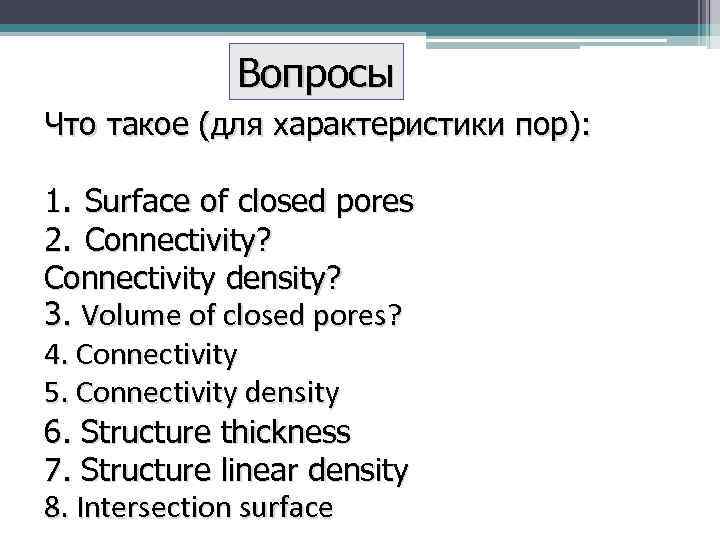 Вопросы

Что такое (для характеристики пор):

1. Surface of closed pores
2. Connectivity?
Connectivity density?
3. Volume of closed pores?
4. Connectivity
5. Connectivity density
6. Structure thickness
7. Structure linear density
8. Intersection surface